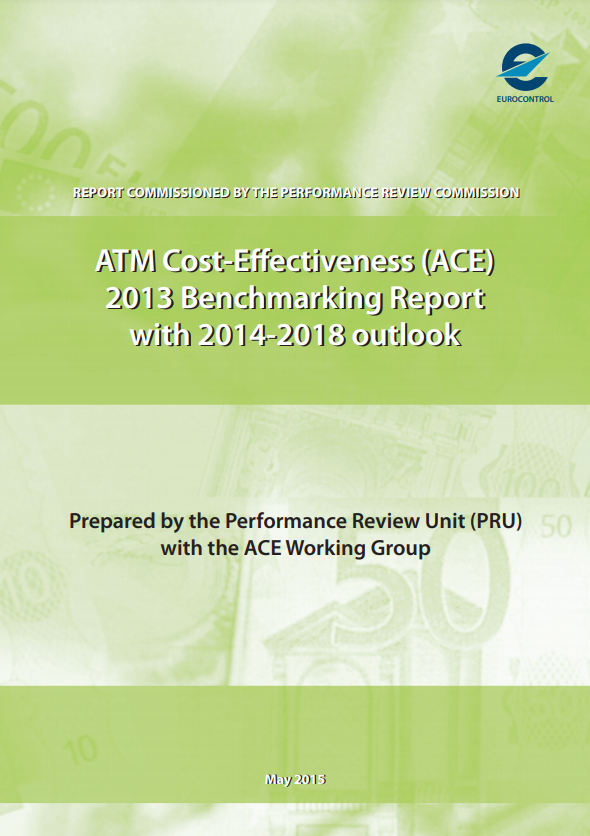 EUROCONTROL

REPORT COMMISSIONED BY THE PERFORMANCE REVIEW COMMISSION

ATM Cost-Effectiveness (ACE) 2013 Benchmarking Report with 2014-2018 outlook

Prepared by the Performance Review Unit (PRU) with the ACE Working Group

May 2015